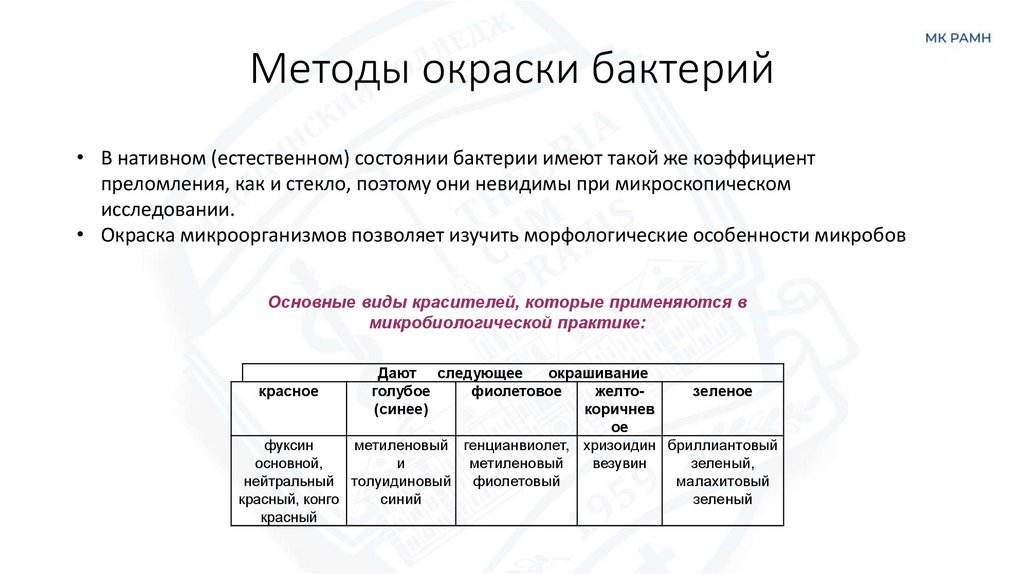 МК РАМН

Методы окраски бактерий

• В нативном (естественном) состоянии бактерии имеют такой же коэффициент преломления, как и стекло, поэтому они невидимы при микроскопическом исследовании.
• Окраска микроорганизмов позволяет изучить морфологические особенности микробов

Основные виды красителей, которые применяются в микробиологической практике:

Дают следующее окрашивание

| красное | голубое (синее) | фиолетовое | желто-коричневое | зеленое |
|---|---|---|---|---|
| фуксин основной, нейтральный красный, конго красный | метиленовый и толуидиновый синий | генцианвиолет, метиленовый фиолетовый | хризоидин везувин | бриллиантовый зеленый, малахитовый зеленый |